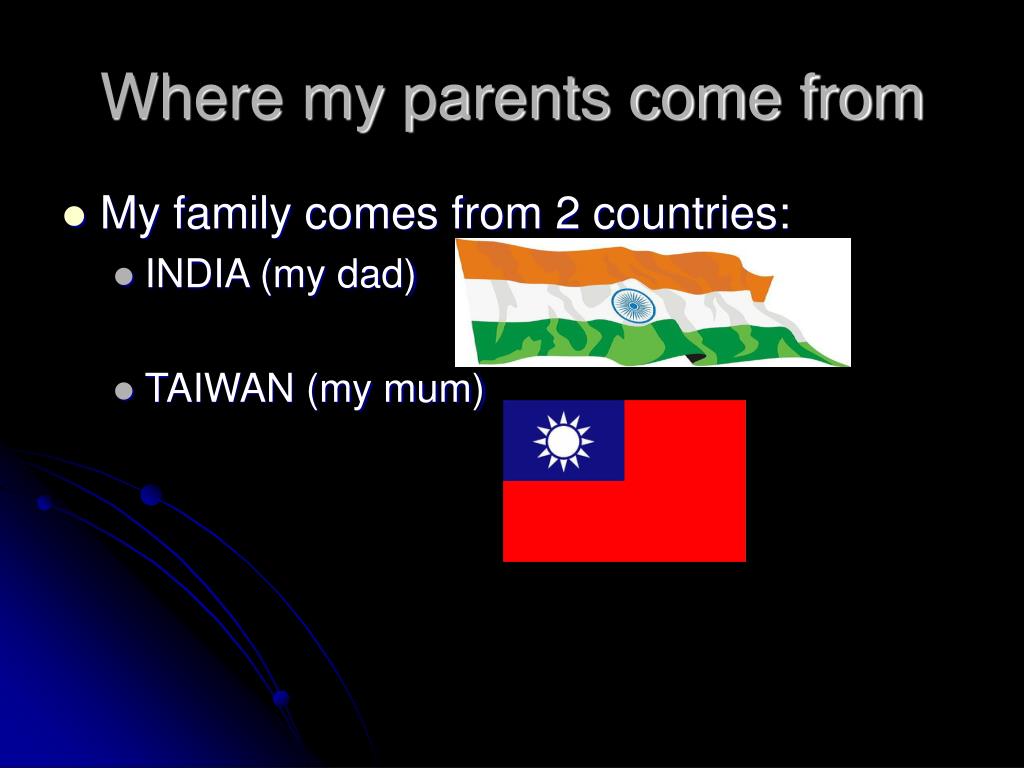 Where my parents come from

My family comes from 2 countries:

INDIA (my dad)

TAIWAN (my mum)